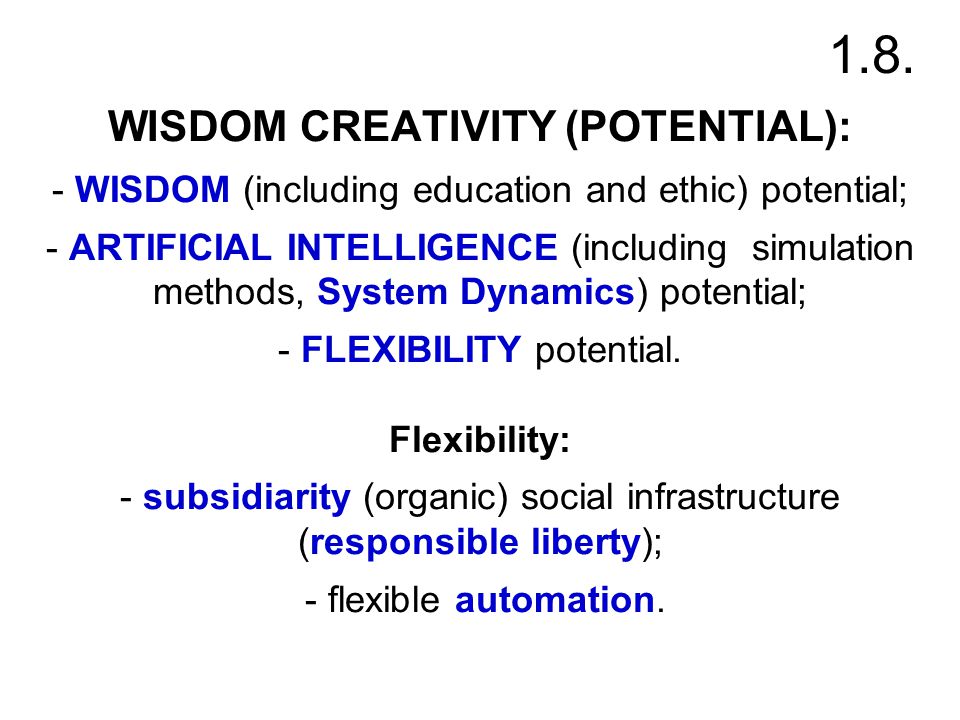 1.8.

WISDOM CREATIVITY (POTENTIAL):

- WISDOM (including education and ethic) potential;

- ARTIFICIAL INTELLIGENCE (including simulation methods, System Dynamics) potential;

- FLEXIBILITY potential.

Flexibility:

- subsidiarity (organic) social infrastructure (responsible liberty);

- flexible automation.